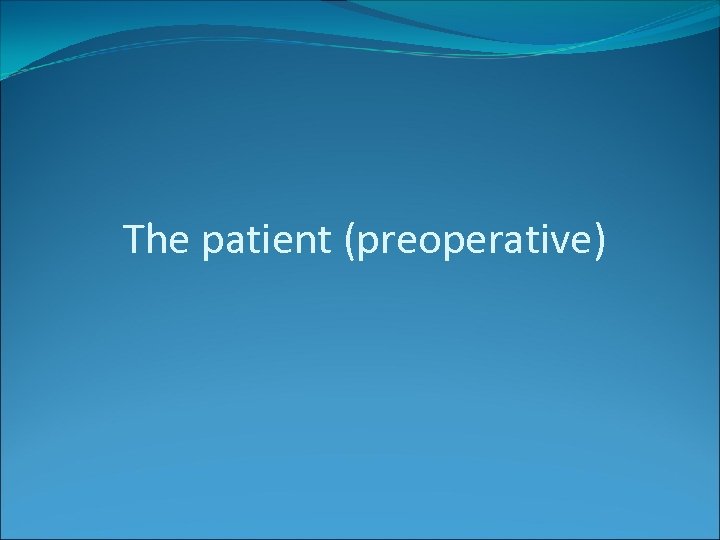 The patient (preoperative)